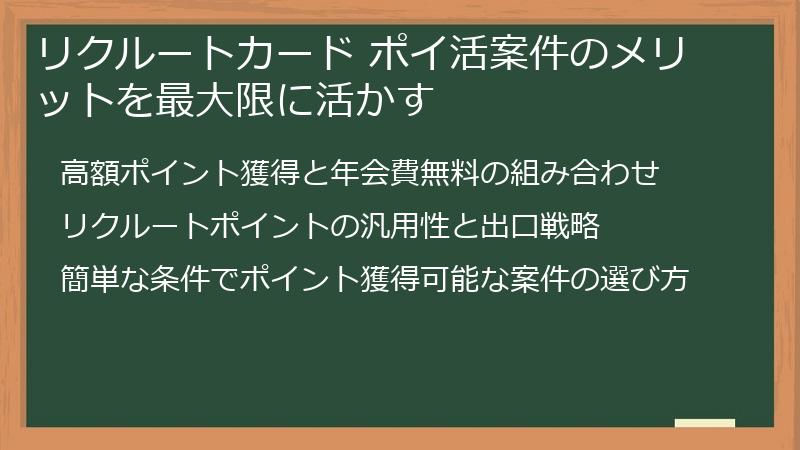 リクルートカード ポイ活案件のメリットを最大限に活かす

高額ポイント獲得と年会費無料の組み合わせ

リクルートポイントの汎用性と出口戦略

簡単な条件でポイント獲得可能な案件の選び方